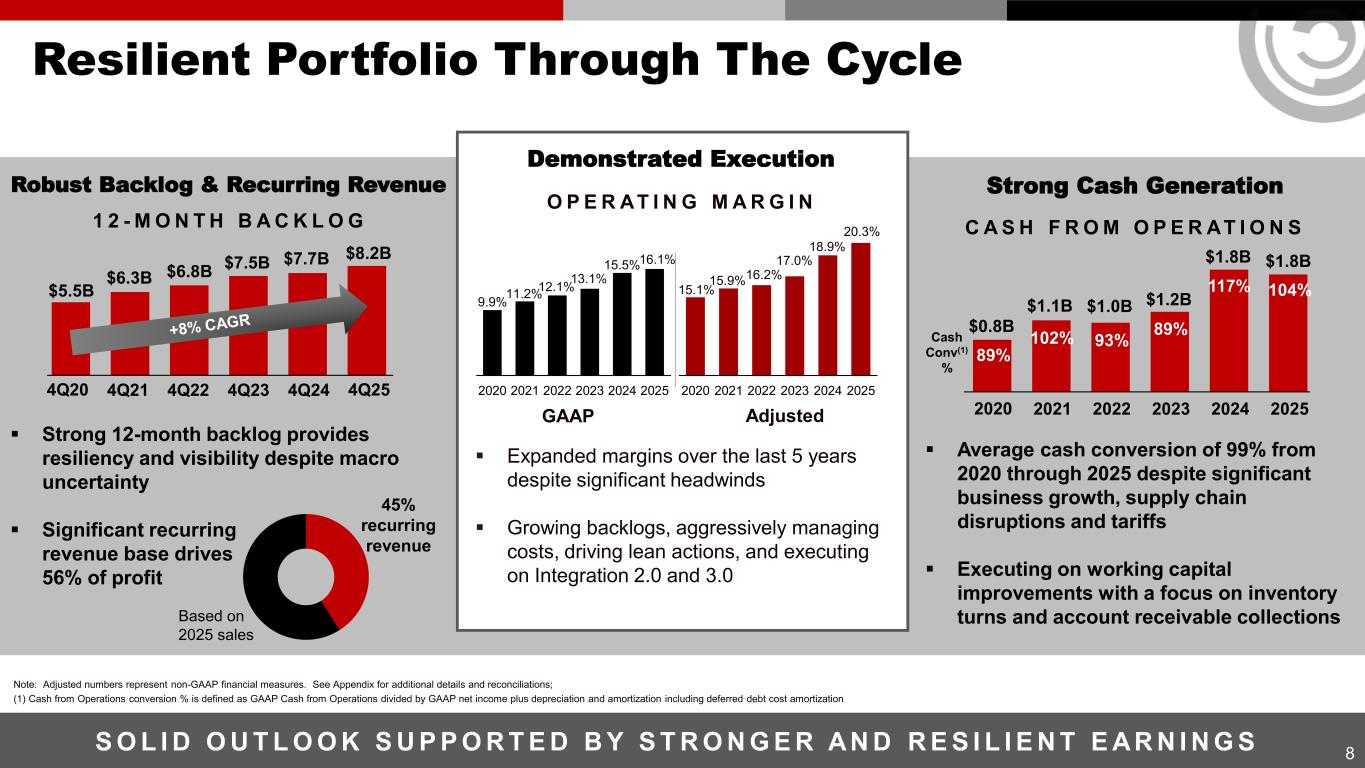 Resilient Portfolio Through The Cycle

Robust Backlog & Recurring Revenue

12-MONTH BACKLOG

$5.5B $6.3B $6.8B $7.5B $7.7B $8.2B

+8% CAGR

4Q20 4Q21 4Q22 4Q23 4Q24 4Q25

▪ Strong 12-month backlog provides resiliency and visibility despite macro uncertainty

▪ Significant recurring revenue base drives 56% of profit

45% recurring revenue

Based on 2025 sales

Demonstrated Execution

OPERATING MARGIN

9.9% 11.2% 12.1% 13.1% 15.5% 16.1%

2020 2021 2022 2023 2024 2025

GAAP

15.1% 15.9% 16.2% 17.0% 18.9% 20.3%

2020 2021 2022 2023 2024 2025

Adjusted

▪ Expanded margins over the last 5 years despite significant headwinds

▪ Growing backlogs, aggressively managing costs, driving lean actions, and executing on Integration 2.0 and 3.0

Strong Cash Generation

CASH FROM OPERATIONS

$0.8B $1.1B $1.0B $1.2B $1.8B $1.8B

Cash Conv$^{(1)}$ %

89% 102% 93% 89% 117% 104%

2020 2021 2022 2023 2024 2025

▪ Average cash conversion of 99% from 2020 through 2025 despite significant business growth, supply chain disruptions and tariffs

▪ Executing on working capital improvements with a focus on inventory turns and account receivable collections

Note: Adjusted numbers represent non-GAAP financial measures. See Appendix for additional details and reconciliations;
(1) Cash from Operations conversion % is defined as GAAP Cash from Operations divided by GAAP net income plus depreciation and amortization including deferred debt cost amortization

SOLID OUTLOOK SUPPORTED BY STRONGER AND RESILIENT EARNINGS

8